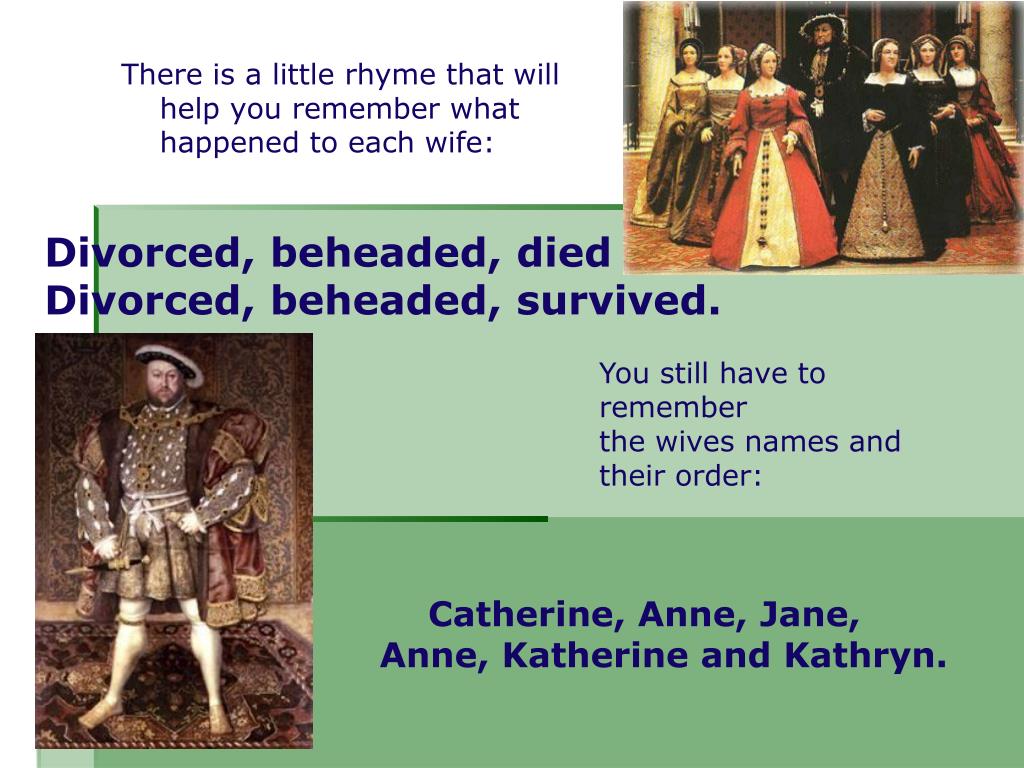 There is a little rhyme that will help you remember what happened to each wife:

Divorced, beheaded, died
Divorced, beheaded, survived.

You still have to remember
the wives names and their order:

Catherine, Anne, Jane,
Anne, Katherine and Kathryn.